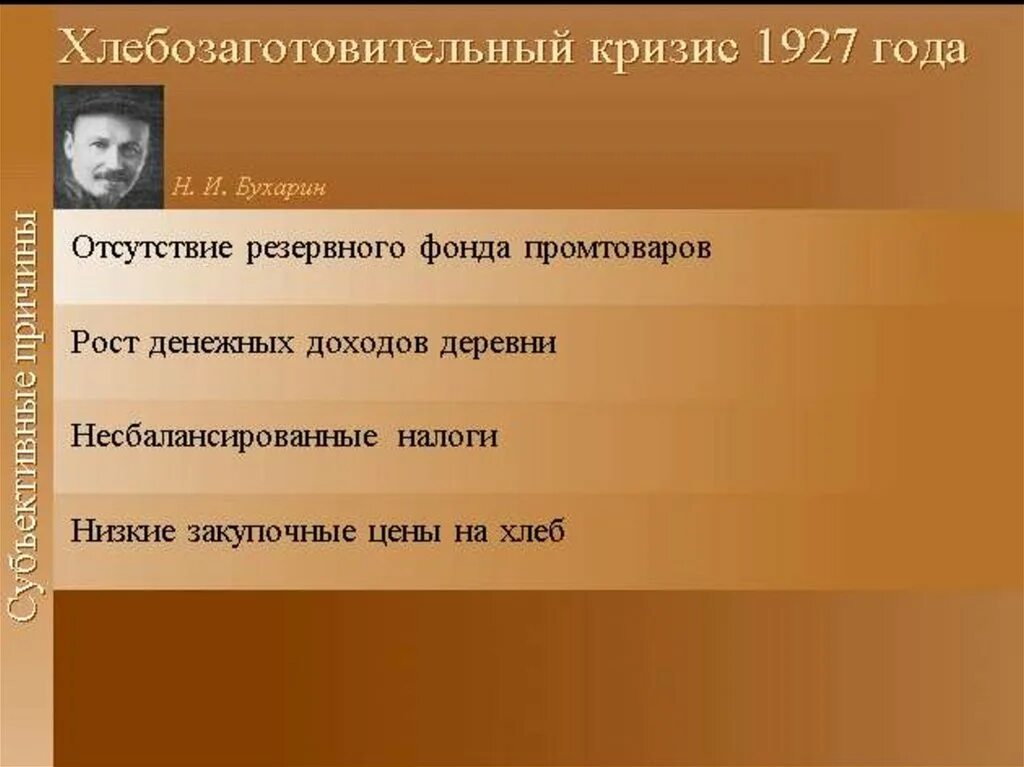 Хлебозаготовительный кризис 1927 года

Н. И. Бухарин

Субъективные причины

Отсутствие резервного фонда промтоваров

Рост денежных доходов деревни

Несбалансированные налоги

Низкие закупочные цены на хлеб